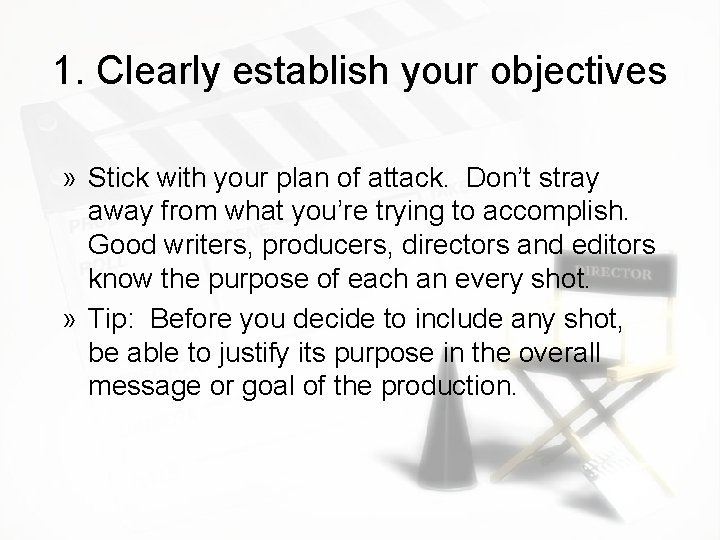 1. Clearly establish your objectives

» Stick with your plan of attack.  Don't stray away from what you're trying to accomplish. Good writers, producers, directors and editors know the purpose of each an every shot.

» Tip:  Before you decide to include any shot, be able to justify its purpose in the overall message or goal of the production.

DIRECTOR